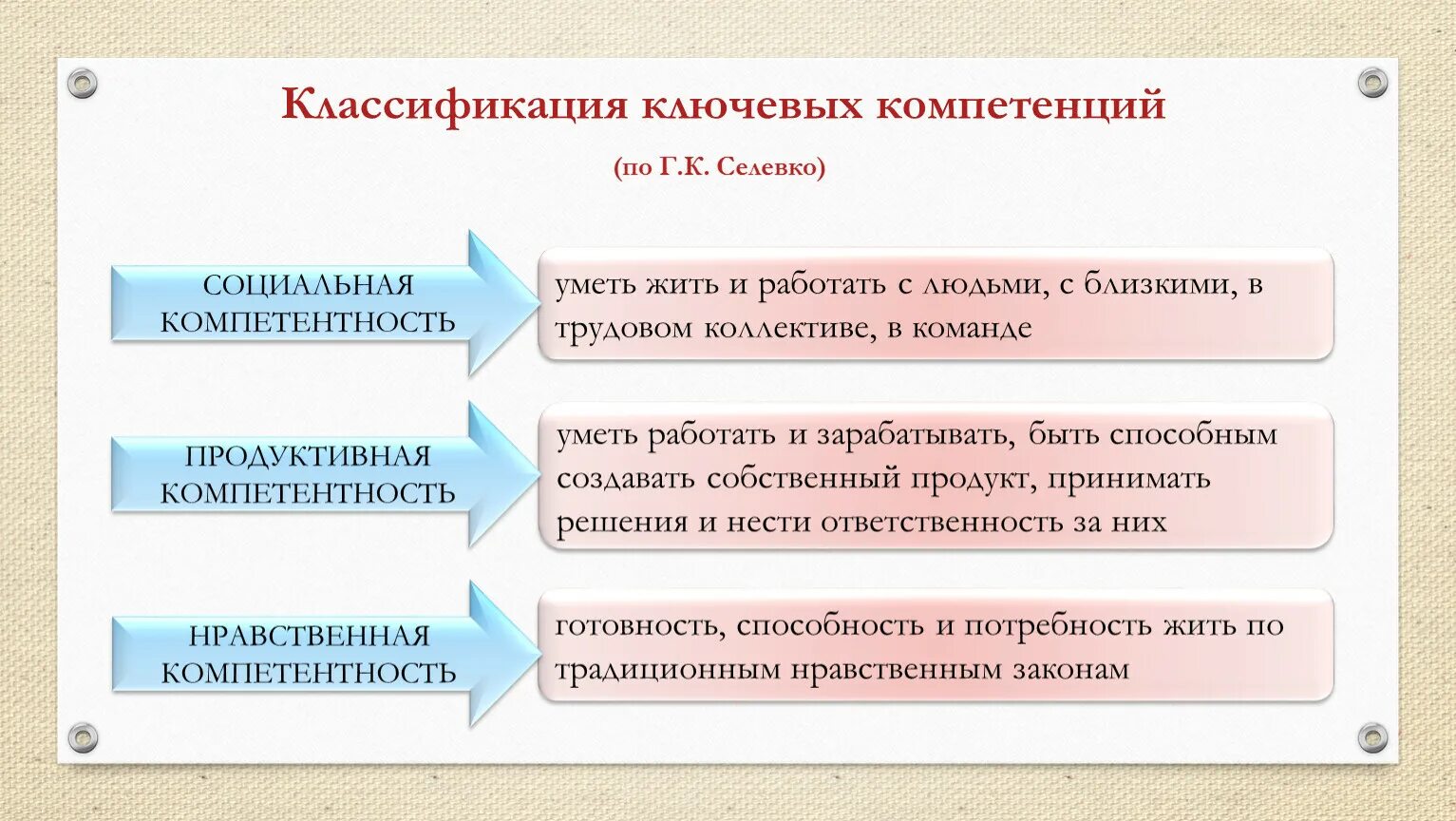 Классификация ключевых компетенций

(по Г.К. Селевко)

СОЦИАЛЬНАЯ КОМПЕТЕНТНОСТЬ

уметь жить и работать с людьми, с близкими, в трудовом коллективе, в команде

ПРОДУКТИВНАЯ КОМПЕТЕНТНОСТЬ

уметь работать и зарабатывать, быть способным создавать собственный продукт, принимать решения и нести ответственность за них

НРАВСТВЕННАЯ КОМПЕТЕНТНОСТЬ

готовность, способность и потребность жить по традиционным нравственным законам